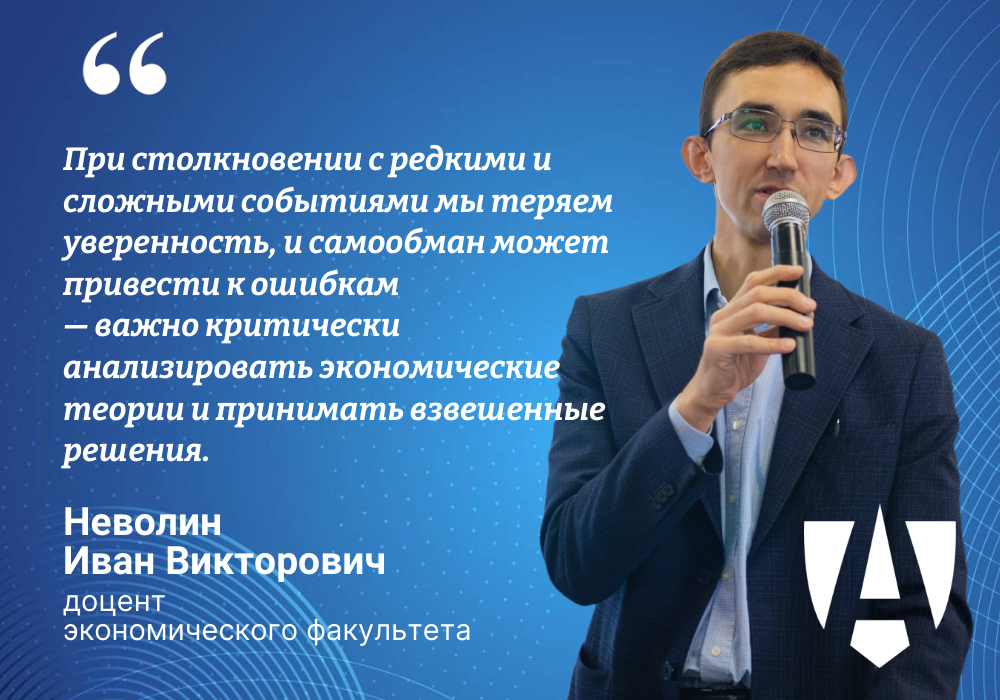 “

При столкновении с редкими и сложными событиями мы теряем уверенность, и самообман может привести к ошибкам — важно критически анализировать экономические теории и принимать взвешенные решения.

Неволин Иван Викторович
доцент экономического факультета